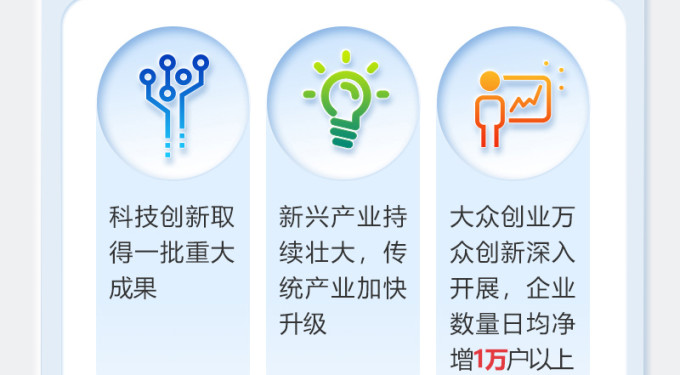 科技创新取得一批重大成果

新兴产业持续壮大，传统产业加快升级

大众创业万众创新深入开展，企业数量日均净增1万户以上